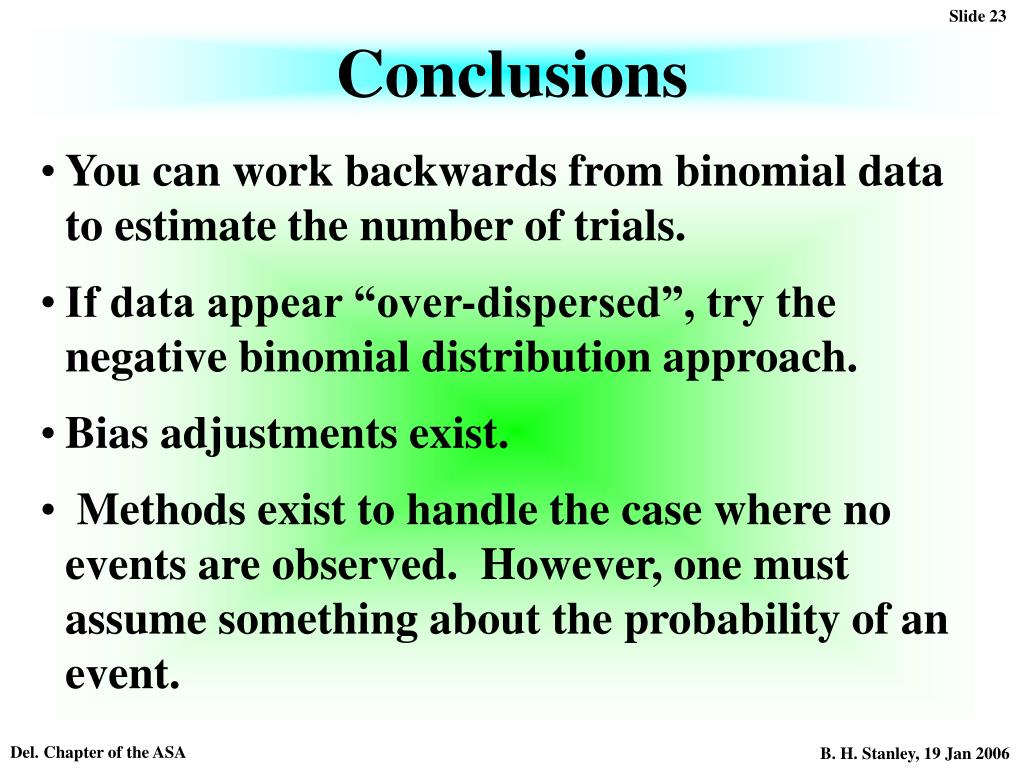 Slide 23

Conclusions

• You can work backwards from binomial data to estimate the number of trials.

• If data appear “over-dispersed”, try the negative binomial distribution approach.

• Bias adjustments exist.

• Methods exist to handle the case where no events are observed. However, one must assume something about the probability of an event.

Del. Chapter of the ASA

B. H. Stanley, 19 Jan 2006